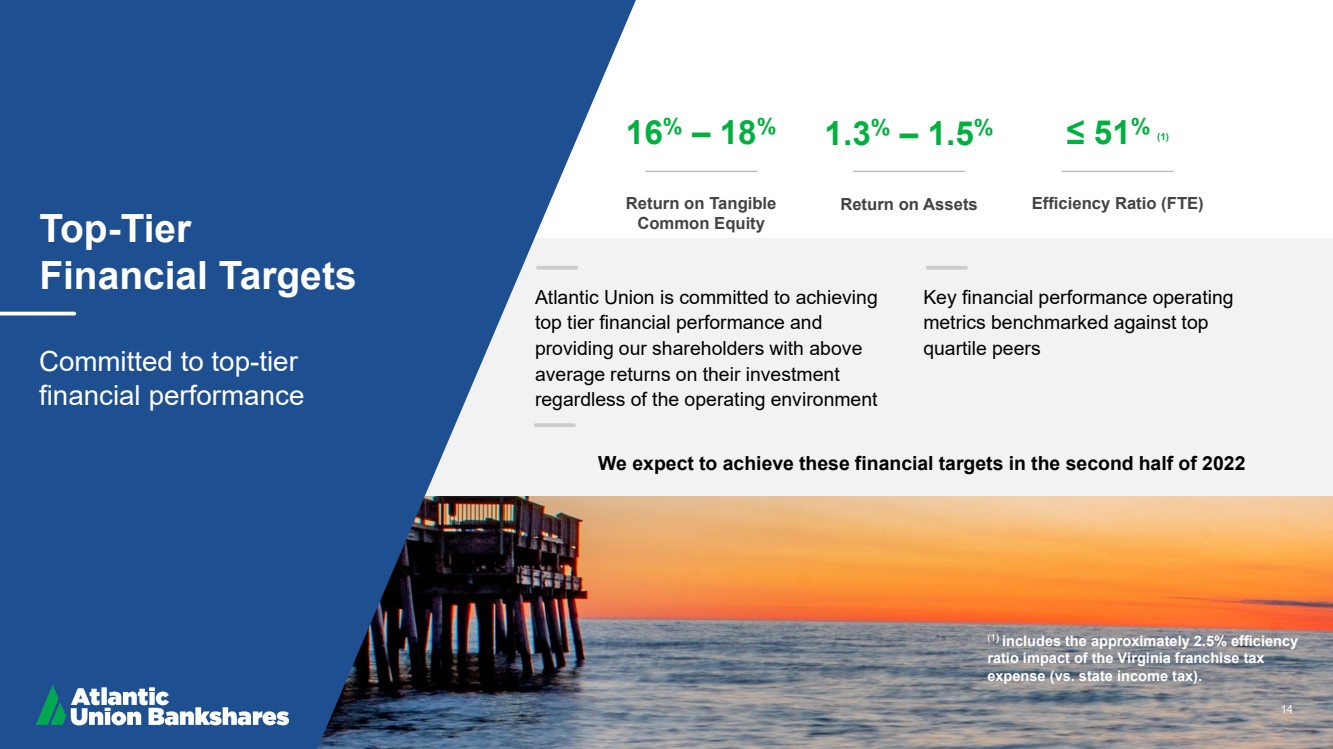 Top-Tier
Financial Targets

Committed to top-tier financial performance

16% – 18%

Return on Tangible Common Equity

1.3% – 1.5%

Return on Assets

≤ 51% $^{(1)}$

Efficiency Ratio (FTE)

Atlantic Union is committed to achieving top tier financial performance and providing our shareholders with above average returns on their investment regardless of the operating environment

Key financial performance operating metrics benchmarked against top quartile peers

We expect to achieve these financial targets in the second half of 2022

$^{(1)}$ includes the approximately 2.5% efficiency ratio impact of the Virginia franchise tax expense (vs. state income tax).

Atlantic
Union Bankshares

14